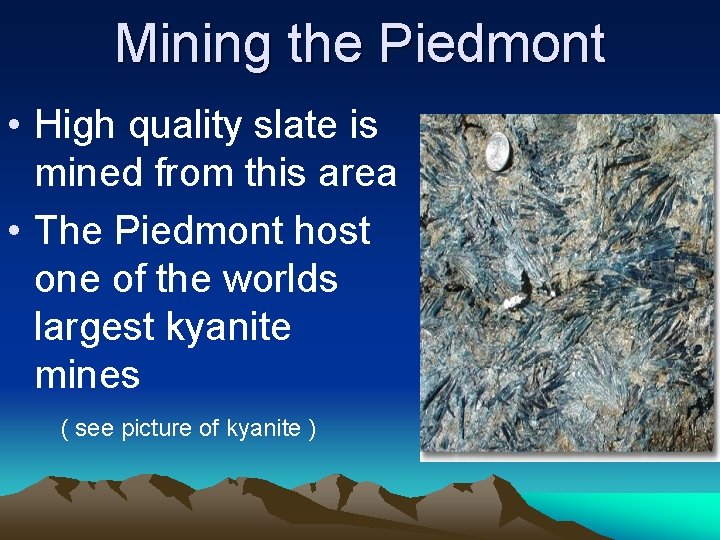 Mining the Piedmont

• High quality slate is mined from this area

• The Piedmont host one of the worlds largest kyanite mines

( see picture of kyanite )